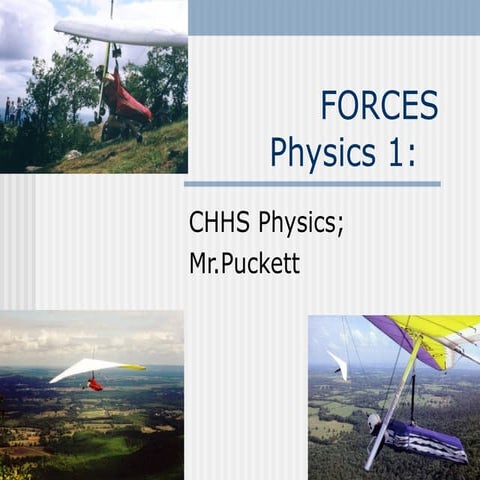 FORCES
Physics 1:

CHHS Physics;
Mr.Puckett